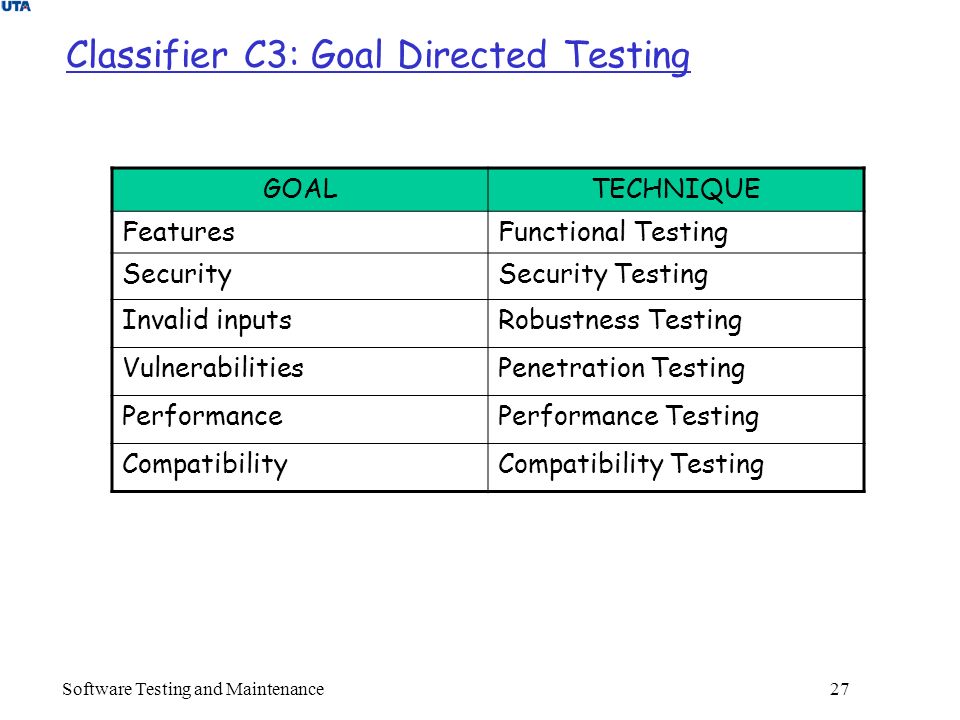 UTA

Classifier C3: Goal Directed Testing

| GOAL | TECHNIQUE |
|---|---|
| Features | Functional Testing |
| Security | Security Testing |
| Invalid inputs | Robustness Testing |
| Vulnerabilities | Penetration Testing |
| Performance | Performance Testing |
| Compatibility | Compatibility Testing |

Software Testing and Maintenance

27